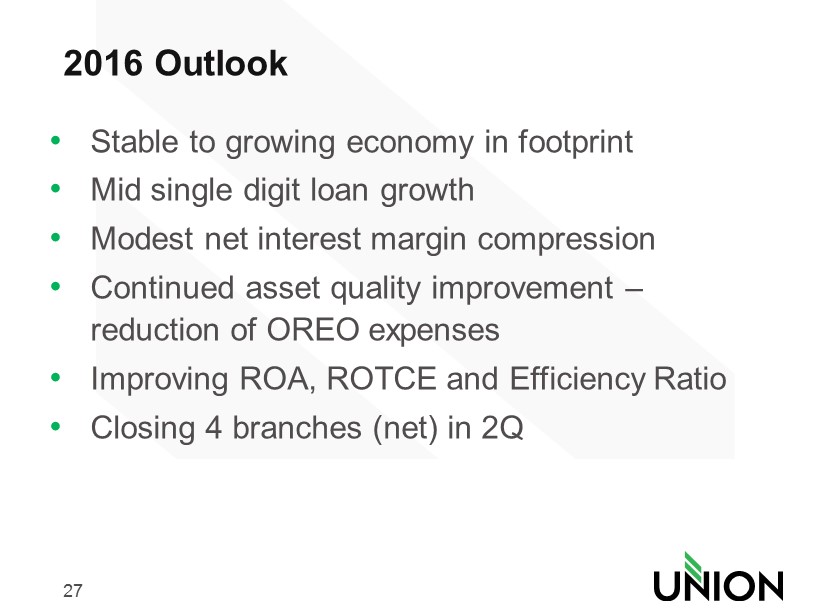 2016 Outlook

• Stable to growing economy in footprint
• Mid single digit loan growth
• Modest net interest margin compression
• Continued asset quality improvement – reduction of OREO expenses
• Improving ROA, ROTCE and Efficiency Ratio
• Closing 4 branches (net) in 2Q

27

UNION